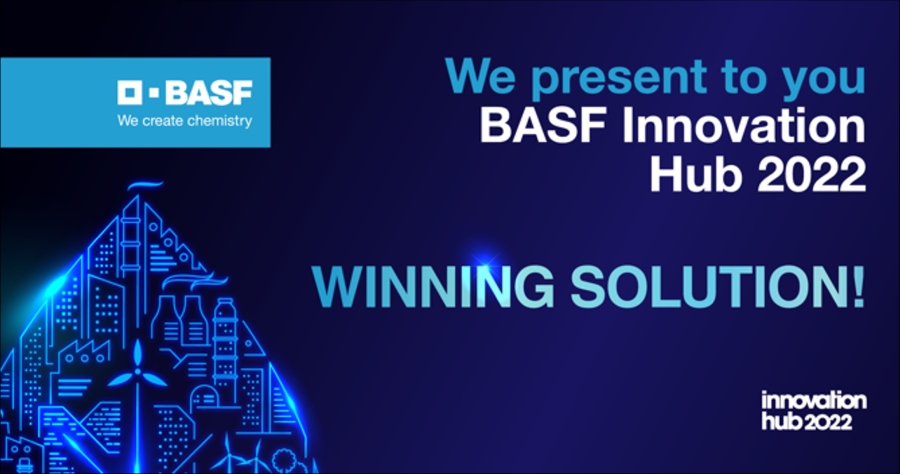 BASF
We create chemistry

We present to you
BASF Innovation Hub 2022

WINNING SOLUTION!

innovation hub 2022